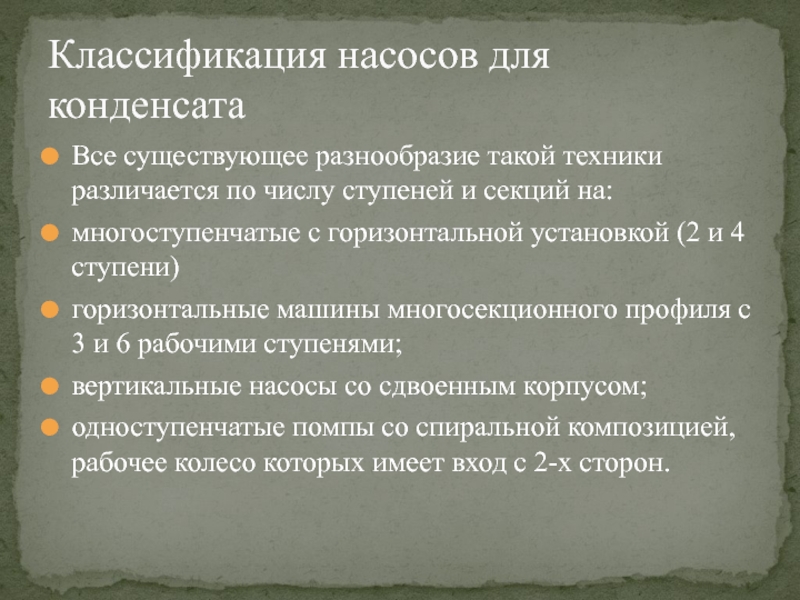 Классификация насосов для конденсата

Все существующее разнообразие такой техники различается по числу ступеней и секций на:

многоступенчатые с горизонтальной установкой (2 и 4 ступени)

горизонтальные машины многосекционного профиля с 3 и 6 рабочими ступенями;

вертикальные насосы со сдвоенным корпусом;

одноступенчатые помпы со спиральной композицией, рабочее колесо которых имеет вход с 2-х сторон.